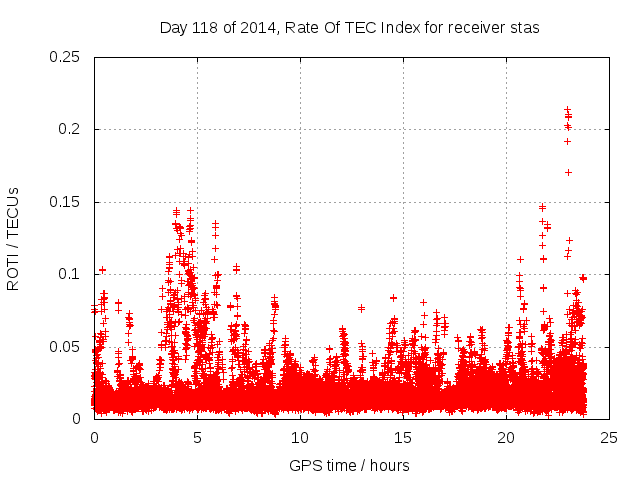 Day 118 of 2014, Rate Of TEC Index for receiver stas

ROTI / TECUs

0.25
0.2
0.15
0.1
0.05
0

0
5
10
15
20
25

GPS time / hours